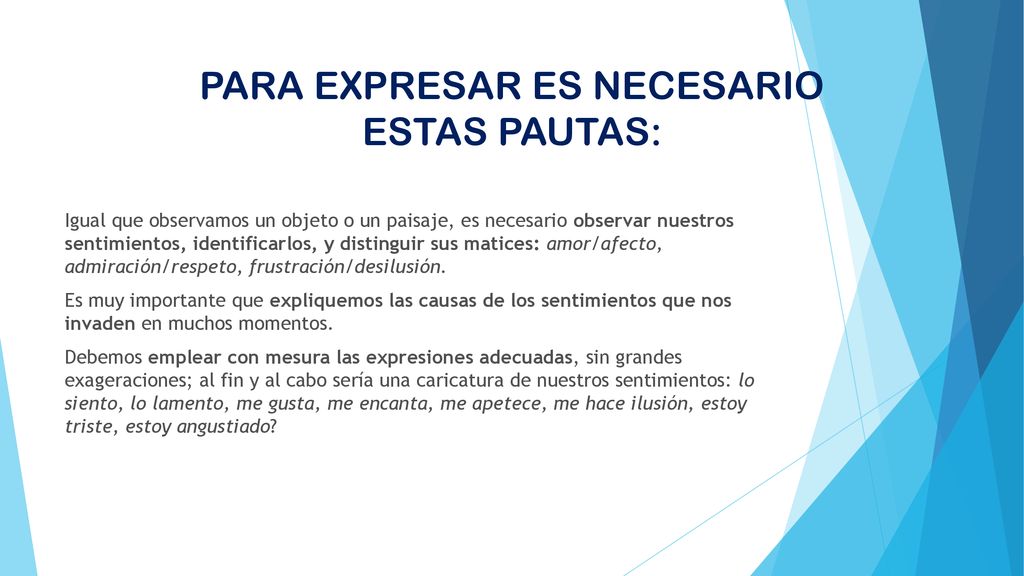 PARA EXPRESAR ES NECESARIO ESTAS PAUTAS:

Igual que observamos un objeto o un paisaje, es necesario observar nuestros sentimientos, identificarlos, y distinguir sus matices: amor/afecto, admiración/respeto, frustración/desilusión.

Es muy importante que expliquemos las causas de los sentimientos que nos invaden en muchos momentos.

Debemos emplear con mesura las expresiones adecuadas, sin grandes exageraciones; al fin y al cabo sería una caricatura de nuestros sentimientos: lo siento, lo lamento, me gusta, me encanta, me apetece, me hace ilusión, estoy triste, estoy angustiado?